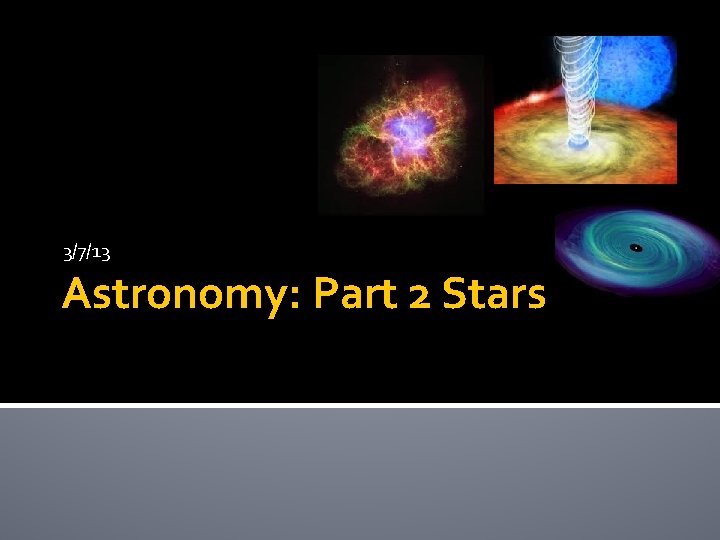 3/7/13

Astronomy: Part 2 Stars